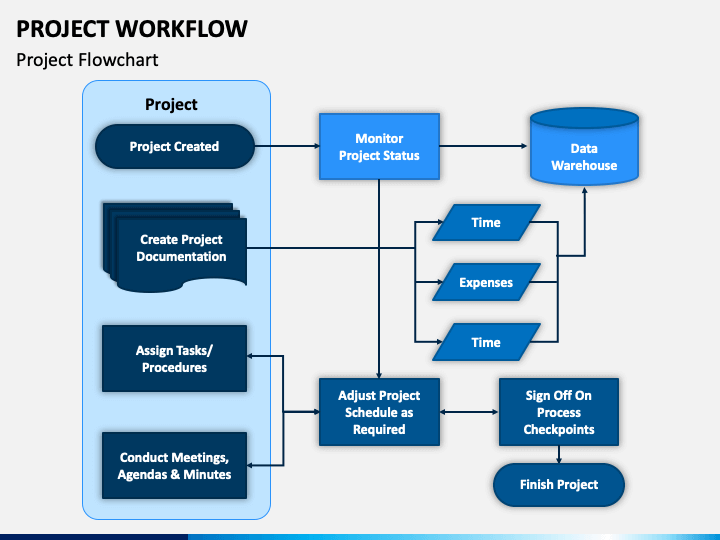 PROJECT WORKFLOW

Project Flowchart

Project

Project Created

Create Project Documentation

Assign Tasks/ Procedures

Conduct Meetings, Agendas & Minutes

Monitor Project Status

Data Warehouse

Time

Expenses

Time

Adjust Project Schedule as Required

Sign Off On Process Checkpoints

Finish Project